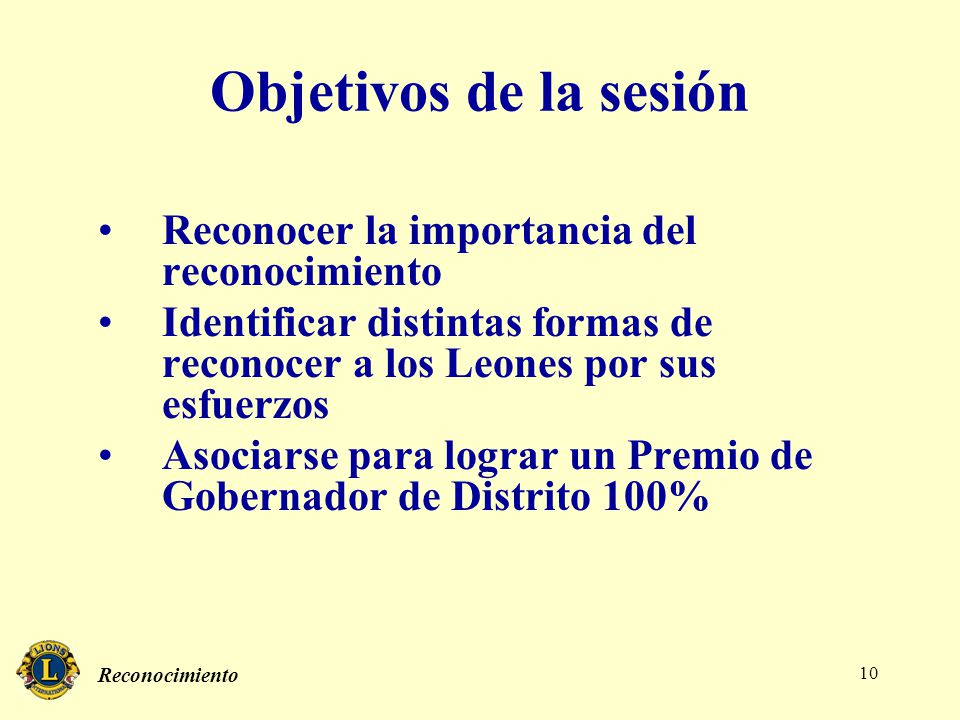 Objetivos de la sesión

• Reconocer la importancia del reconocimiento
• Identificar distintas formas de reconocer a los Leones por sus esfuerzos
• Asociarse para lograr un Premio de Gobernador de Distrito 100%

LIONS L INTERNATIONAL

Reconocimiento

10